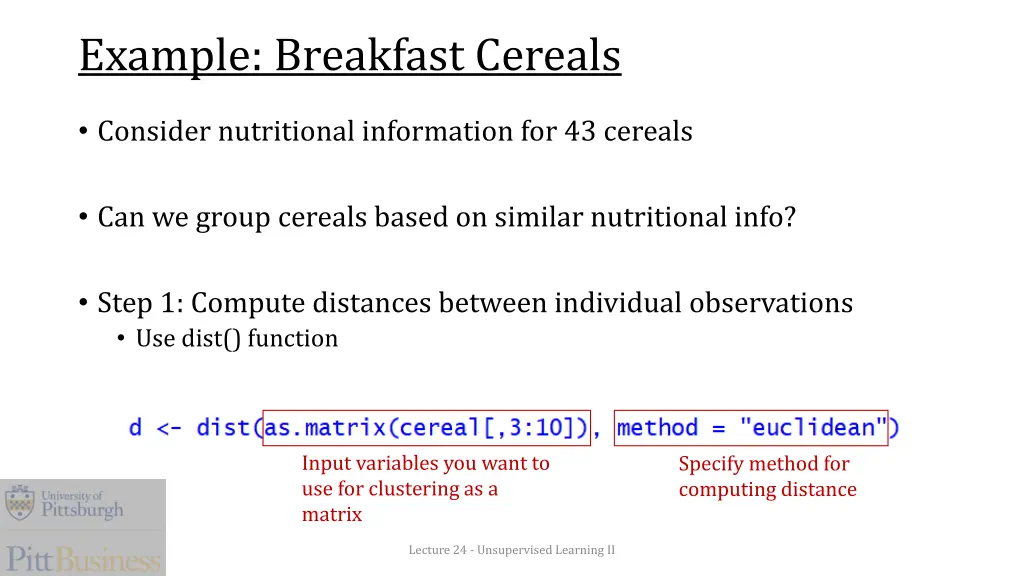 Example: Breakfast Cereals

• Consider nutritional information for 43 cereals

• Can we group cereals based on similar nutritional info?

• Step 1: Compute distances between individual observations
• Use dist() function

d <- dist(as.matrix(cereal[,3:10]), method = "euclidean")

Input variables you want to use for clustering as a matrix

Specify method for computing distance

University of Pittsburgh

PittBusiness

Lecture 24 - Unsupervised Learning II